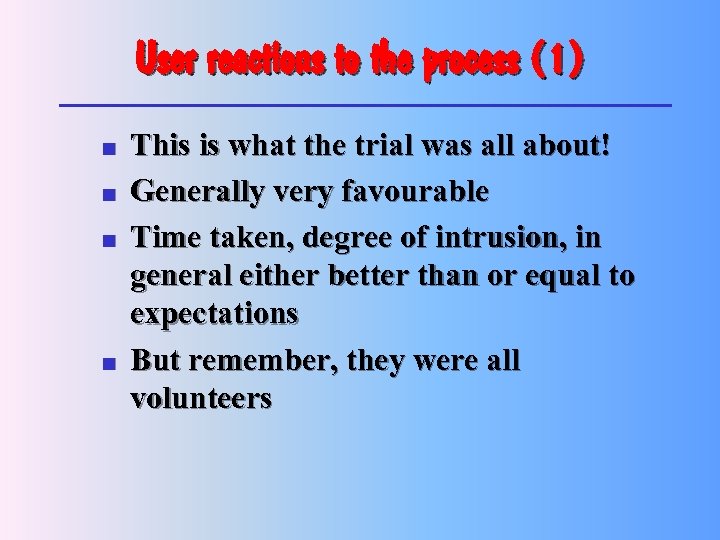 User reactions to the process (1)

- This is what the trial was all about!
- Generally very favourable
- Time taken, degree of intrusion, in general either better than or equal to expectations
- But remember, they were all volunteers